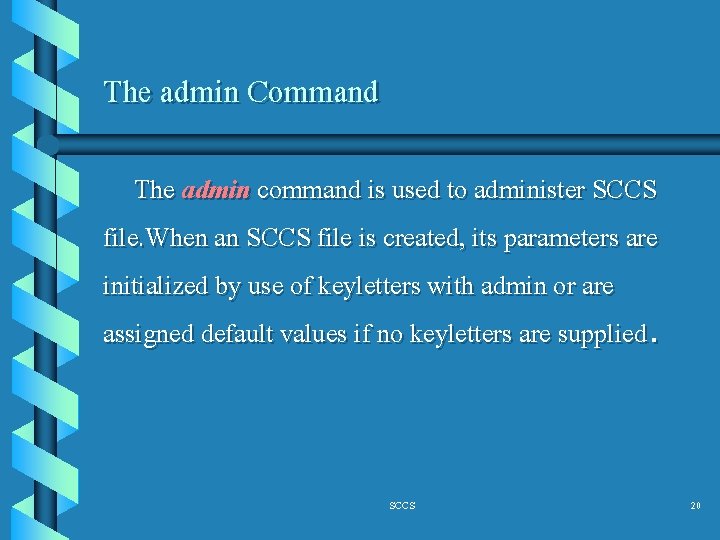 The admin Command

The admin command is used to administer SCCS file.When an SCCS file is created, its parameters are initialized by use of keyletters with admin or are assigned default values if no keyletters are supplied.

SCCS

20